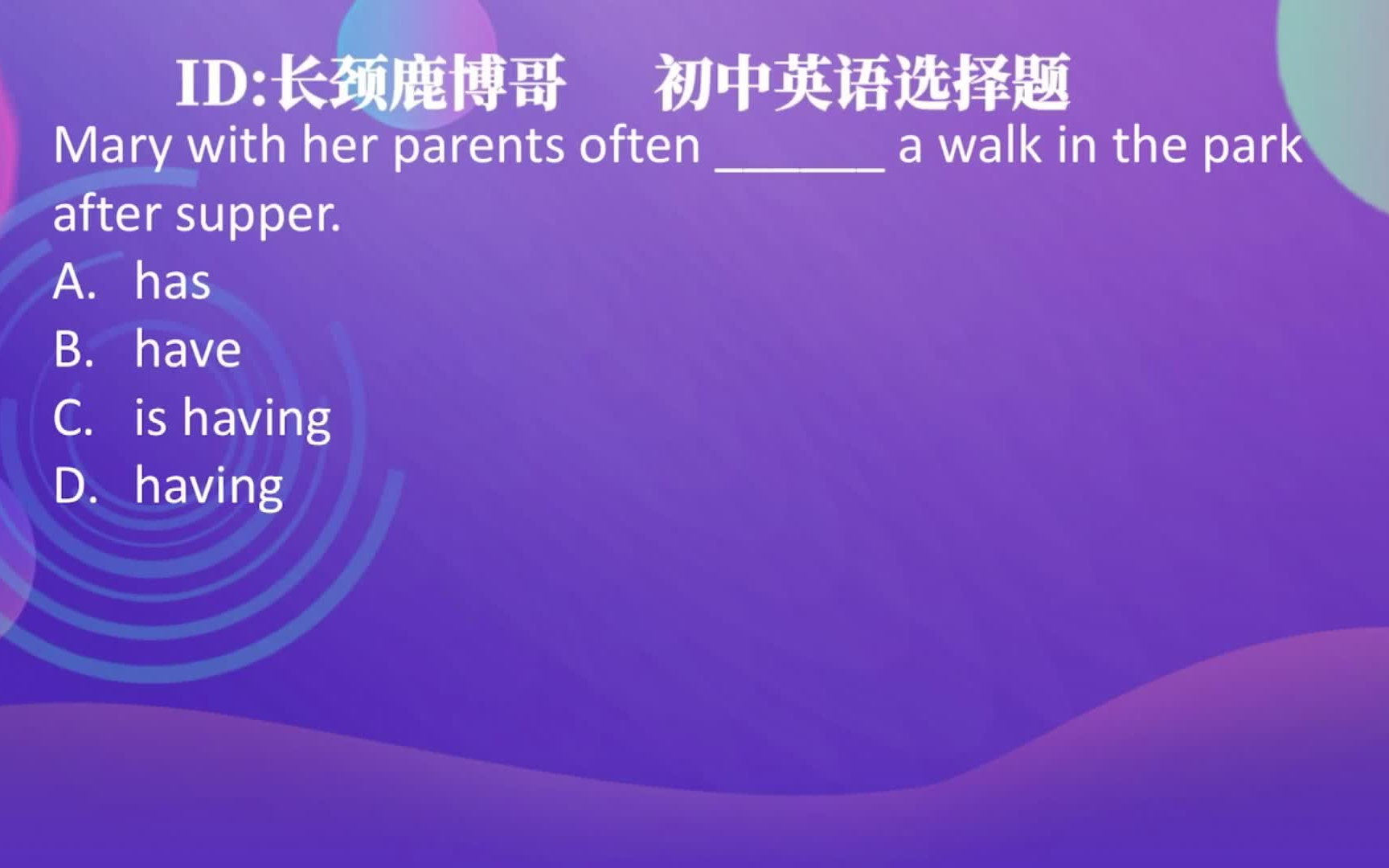 ID:长颈鹿博哥　　初中英语选择题

Mary with her parents often ______ a walk in the park after supper.

A. has
B. have
C. is having
D. having